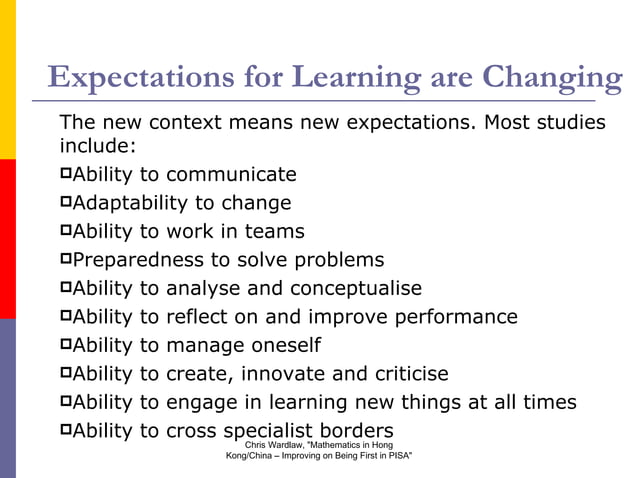 Expectations for Learning are Changing

The new context means new expectations. Most studies include:

Ability to communicate
Adaptability to change
Ability to work in teams
Preparedness to solve problems
Ability to analyse and conceptualise
Ability to reflect on and improve performance
Ability to manage oneself
Ability to create, innovate and criticise
Ability to engage in learning new things at all times
Ability to cross specialist borders

Chris Wardlaw, "Mathematics in Hong Kong/China – Improving on Being First in PISA"